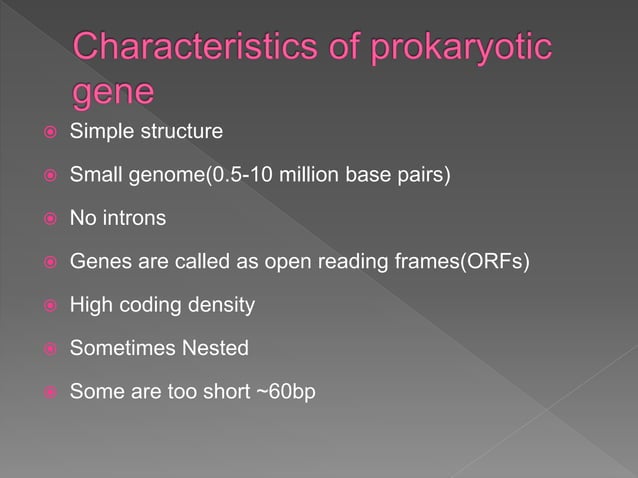 Characteristics of prokaryotic gene

Simple structure

Small genome(0.5-10 million base pairs)

No introns

Genes are called as open reading frames(ORFs)

High coding density

Sometimes Nested

Some are too short ~60bp